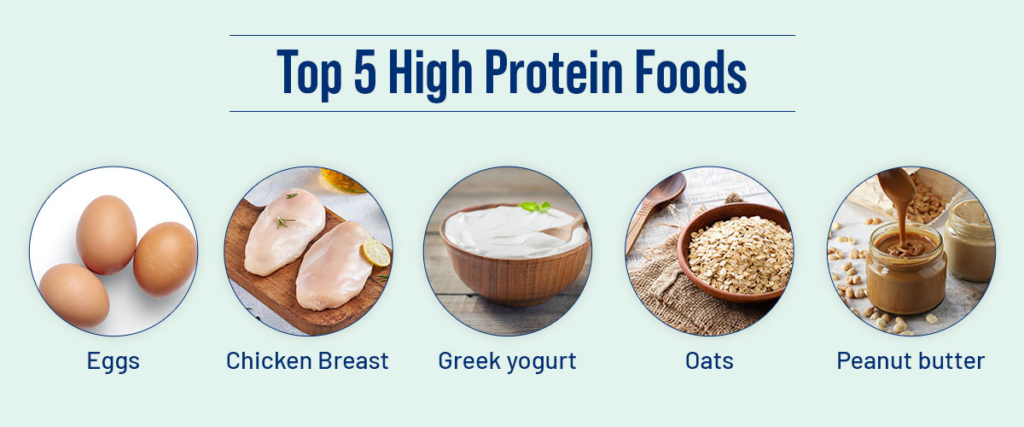 Top 5 High Protein Foods

Eggs

Chicken Breast

Greek yogurt

Oats

Peanut butter